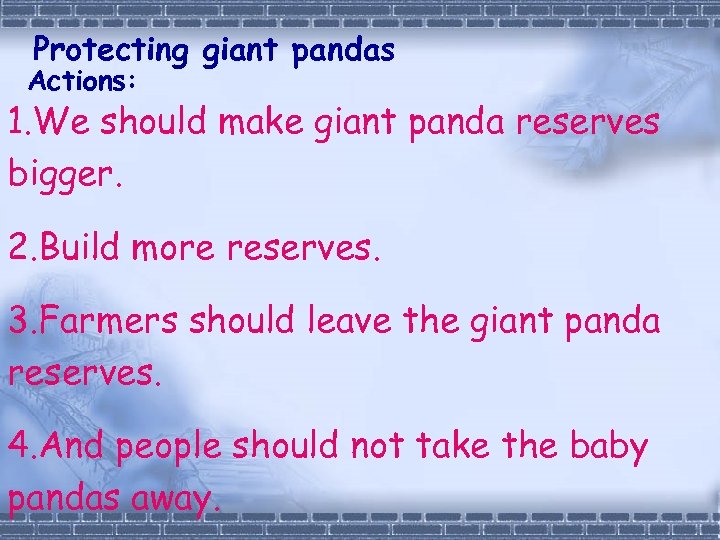 Protecting giant pandas
Actions:

1.We should make giant panda reserves bigger.

2.Build more reserves.

3.Farmers should leave the giant panda reserves.

4.And people should not take the baby pandas away.